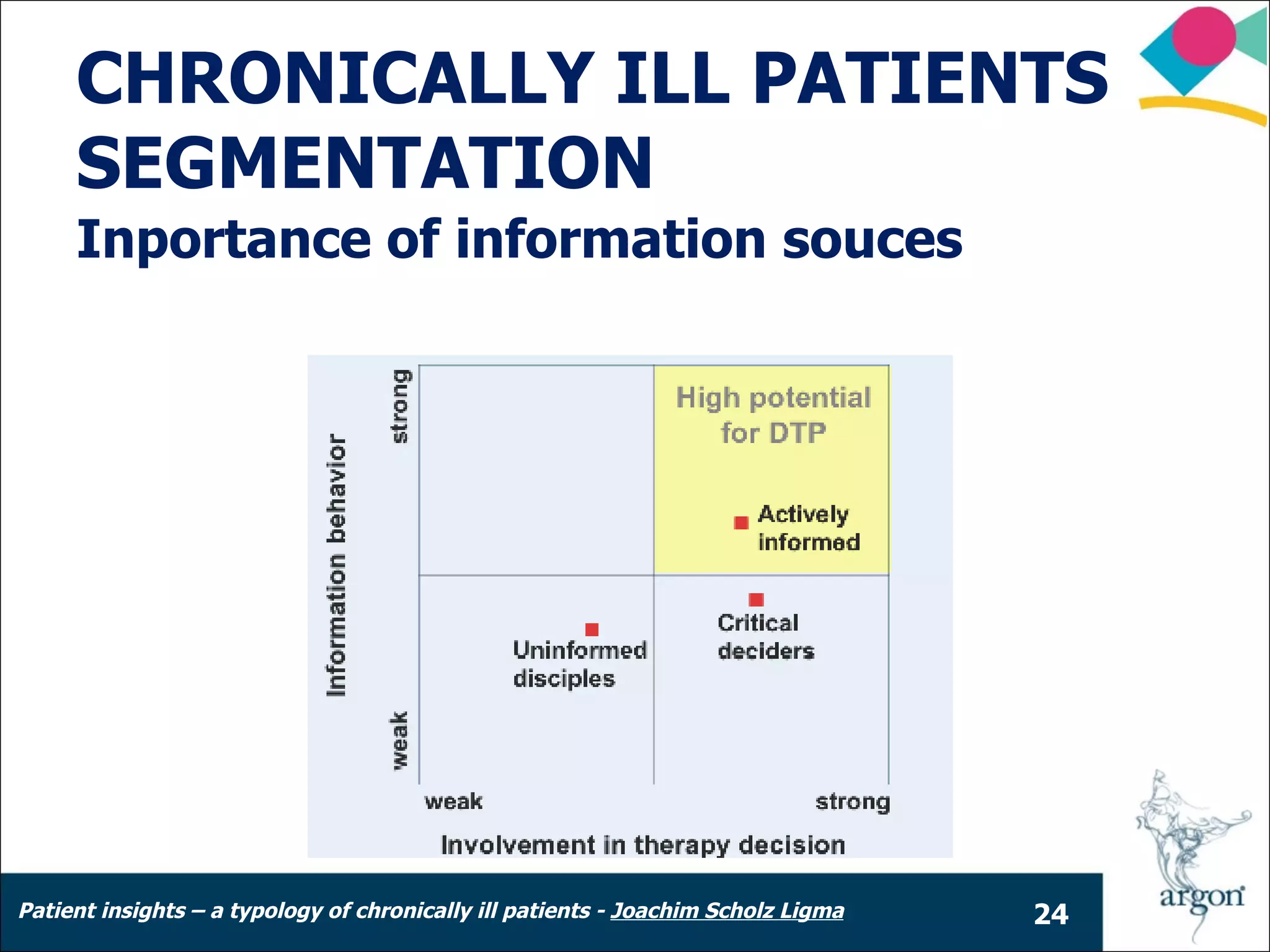 CHRONICALLY ILL PATIENTS SEGMENTATION

Inportance of information souces

Information behavior

strong

weak

High potential for DTP

Actively informed

Critical deciders

Uninformed disciples

weak

strong

Involvement in therapy decision

Patient insights – a typology of chronically ill patients - Joachim Scholz Ligma

24

argon